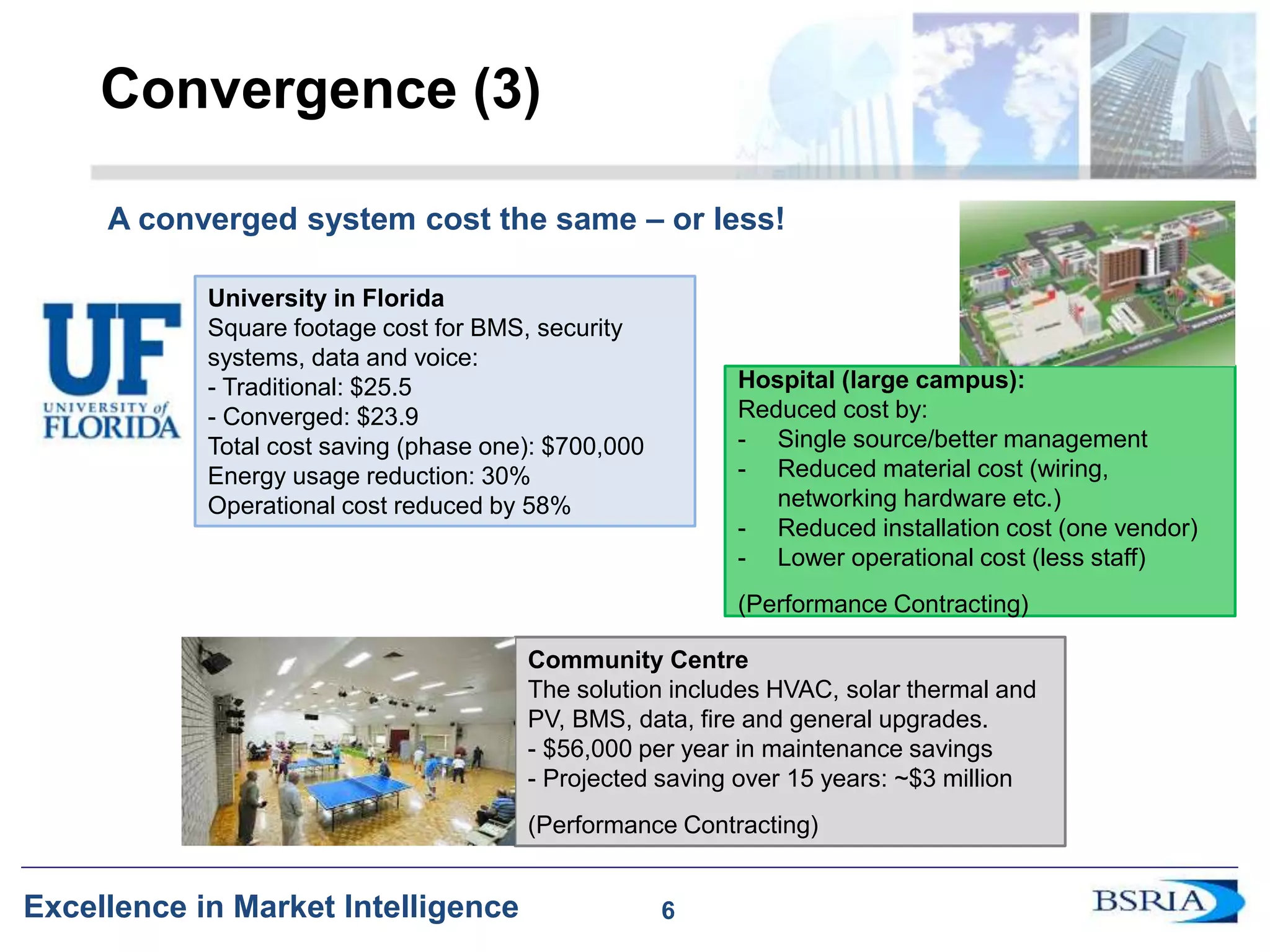 Convergence (3)

A converged system cost the same – or less!

UF
UNIVERSITY of FLORIDA

University in Florida
Square footage cost for BMS, security systems, data and voice:
- Traditional: $25.5
- Converged: $23.9
Total cost saving (phase one): $700,000
Energy usage reduction: 30%
Operational cost reduced by 58%

Hospital (large campus):
Reduced cost by:
- Single source/better management
- Reduced material cost (wiring, networking hardware etc.)
- Reduced installation cost (one vendor)
- Lower operational cost (less staff)

(Performance Contracting)

Community Centre
The solution includes HVAC, solar thermal and PV, BMS, data, fire and general upgrades.
- $56,000 per year in maintenance savings
- Projected saving over 15 years: ~$3 million

(Performance Contracting)

Excellence in Market Intelligence

6

BSRIA